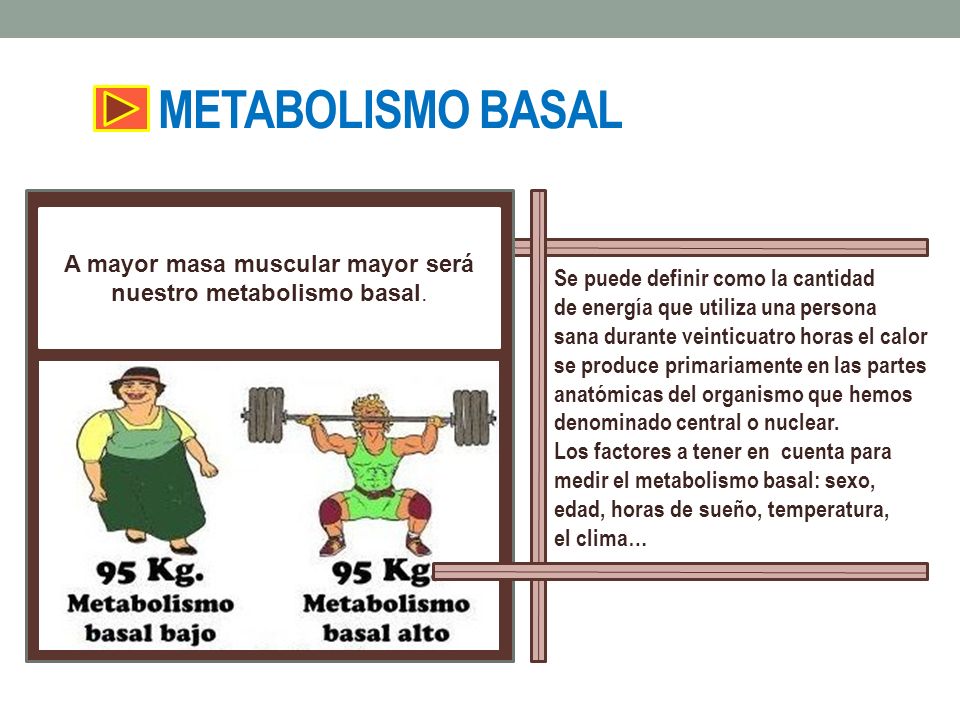 METABOLISMO BASAL

A mayor masa muscular mayor será nuestro metabolismo basal.

95 Kg.
Metabolismo basal bajo

95 Kg
Metabolismo basal alto

Se puede definir como la cantidad de energía que utiliza una persona sana durante veinticuatro horas el calor se produce primariamente en las partes anatómicas del organismo que hemos denominado central o nuclear.
Los factores a tener en cuenta para medir el metabolismo basal: sexo, edad, horas de sueño, temperatura, el clima…